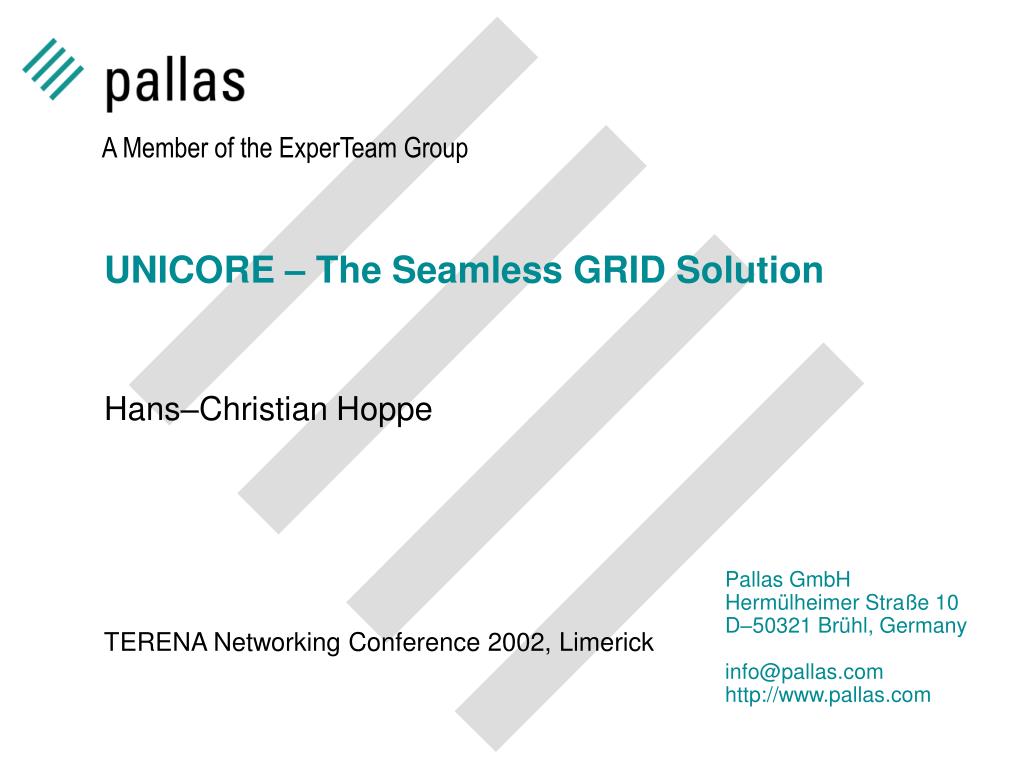 pallas

A Member of the ExperTeam Group

UNICORE – The Seamless GRID Solution

Hans–Christian Hoppe

TERENA Networking Conference 2002, Limerick

Pallas GmbH
Hermülheimer Straße 10
D–50321 Brühl, Germany

info@pallas.com
http://www.pallas.com